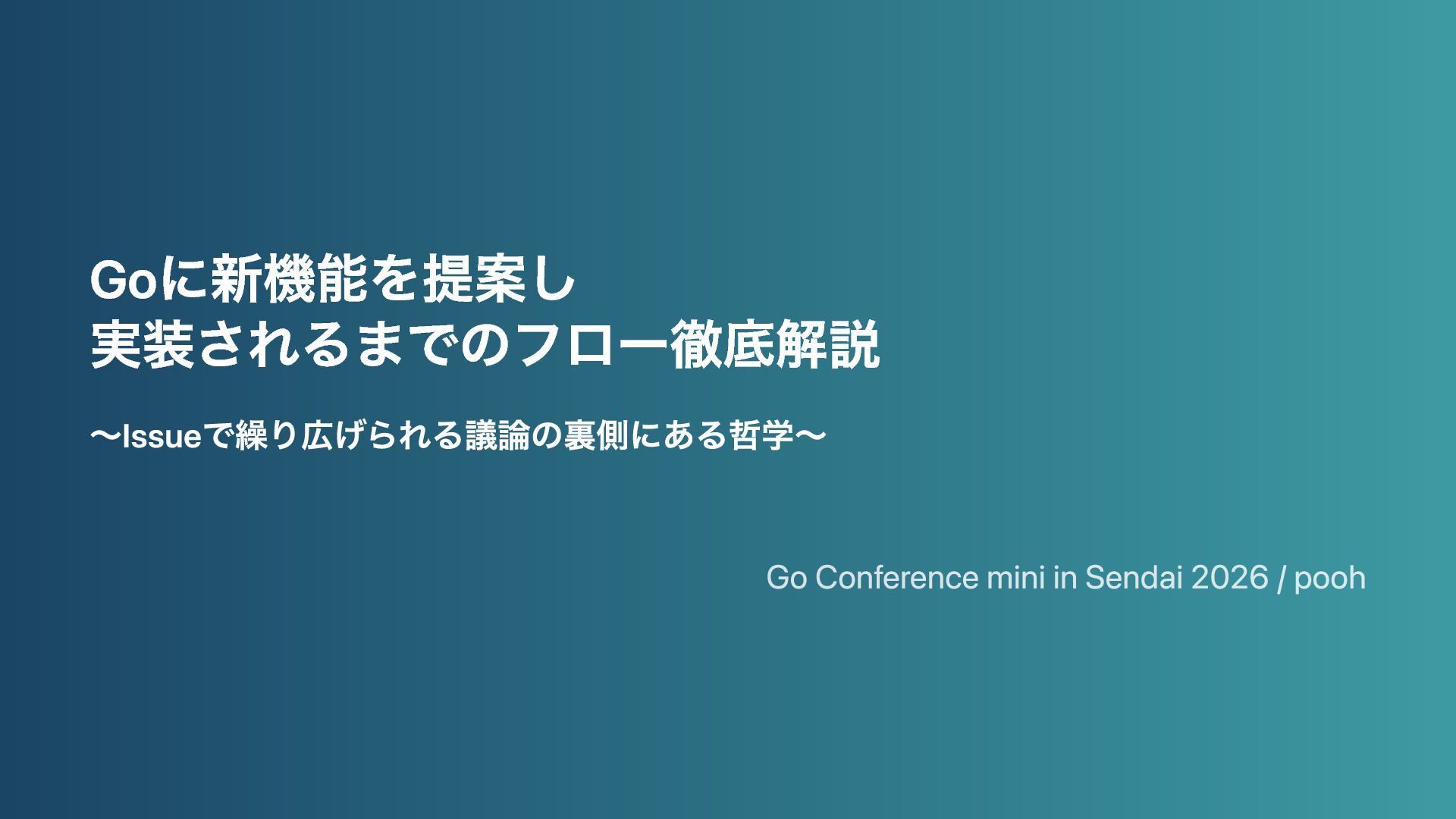 Goに新機能を提案し
実装されるまでのフロー徹底解説

〜Issueで繰り広げられる議論の裏側にある哲学〜

Go Conference mini in Sendai 2026 / pooh